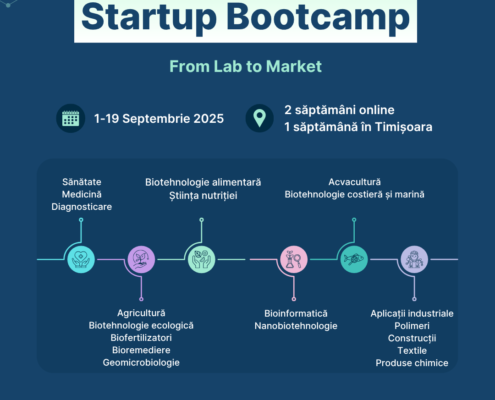 Startup Bootcamp

From Lab to Market

1-19 Septembrie 2025

2 săptămâni online
1 săptămână în Timișoara

Sănătate
Medicină
Diagnosticare

Biotehnologie alimentară
Știința nutriției

Acvacultură
Biotehnologie costieră și marină

Agricultură
Biotehnologie ecologică
Biofertilizatori
Bioremediere
Geomicrobiologie

Bioinformatică
Nanobiotehnologie

Aplicații industriale
Polimeri
Construcții
Textile
Produse chimice